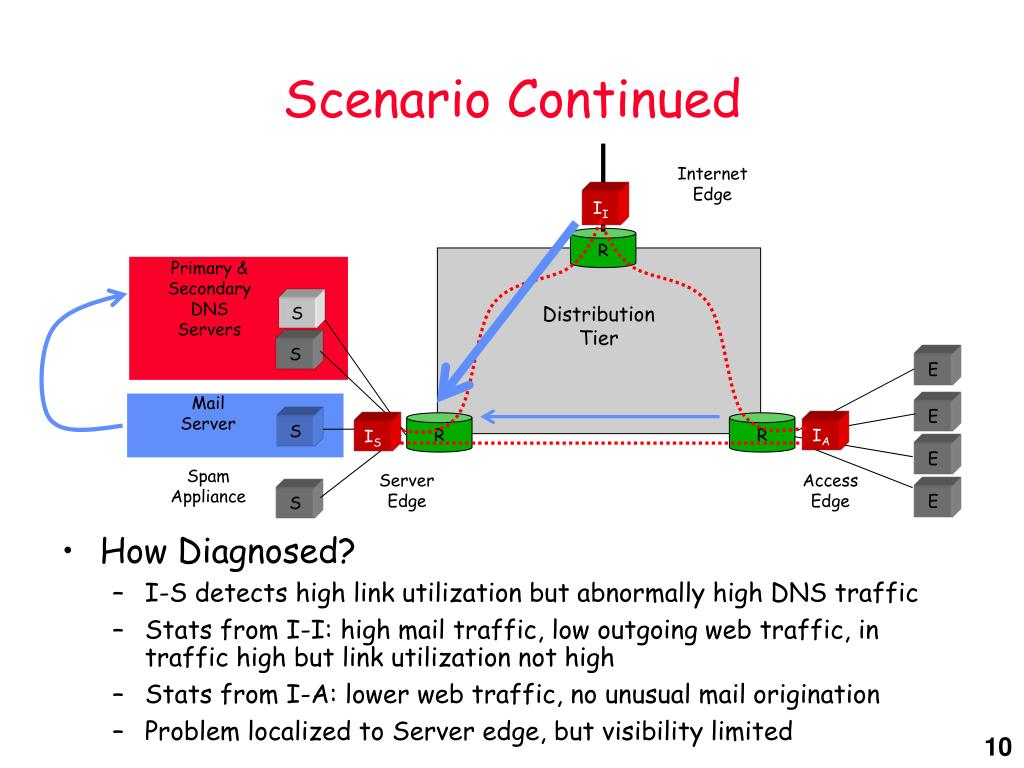 Scenario Continued

Internet Edge

$I_I$

R

Primary & Secondary DNS Servers

S

S

Distribution Tier

Mail Server

S

$I_S$

R

R

$I_A$

E

E

E

E

Spam Appliance

S

Server Edge

Access Edge

• How Diagnosed?
– I-S detects high link utilization but abnormally high DNS traffic
– Stats from I-I: high mail traffic, low outgoing web traffic, in traffic high but link utilization not high
– Stats from I-A: lower web traffic, no unusual mail origination
– Problem localized to Server edge, but visibility limited

10